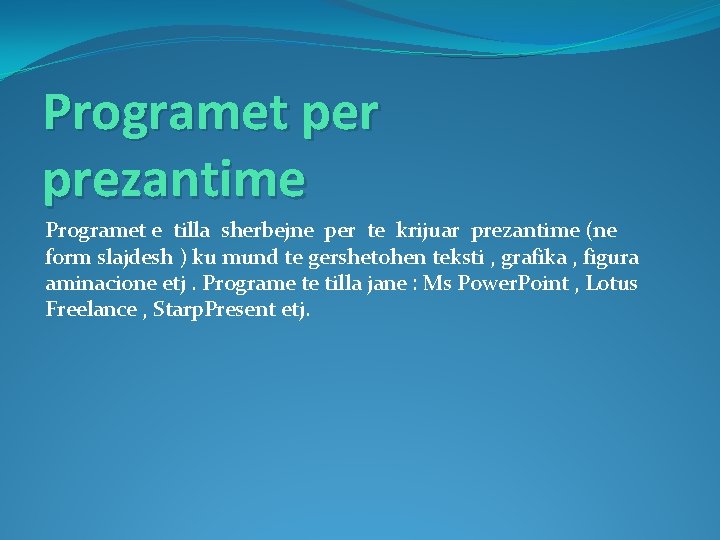 Programet per prezantime

Programet e tilla sherbejne per te krijuar prezantime (ne form slajdesh ) ku mund te gershetohen teksti , grafika , figura aminacione etj . Programe te tilla jane : Ms PowerPoint , Lotus Freelance , StarpPresent etj.